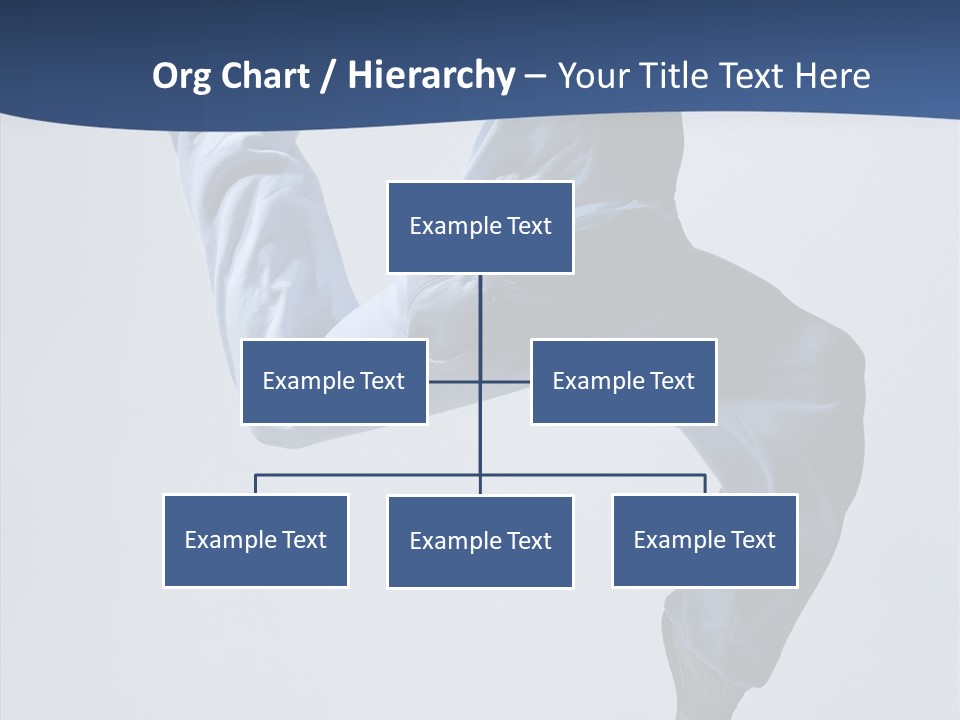 Org Chart / Hierarchy – Your Title Text Here

Example Text

Example Text

Example Text

Example Text

Example Text

Example Text